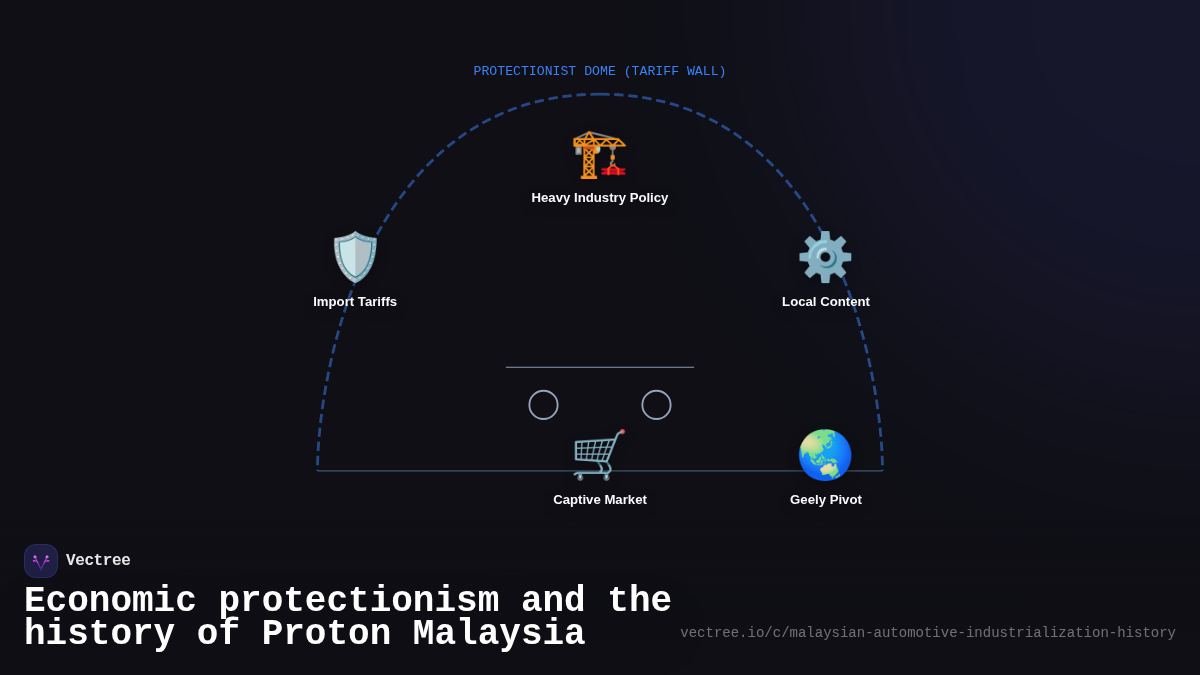 PROTECTIONIST DOME (TARIFF WALL)

Heavy Industry Policy

Import Tariffs

Local Content

Captive Market

Geely Pivot

Vectree

Economic protectionism and the history of Proton Malaysia

vectree.io/c/malaysian-automotive-industrialization-history